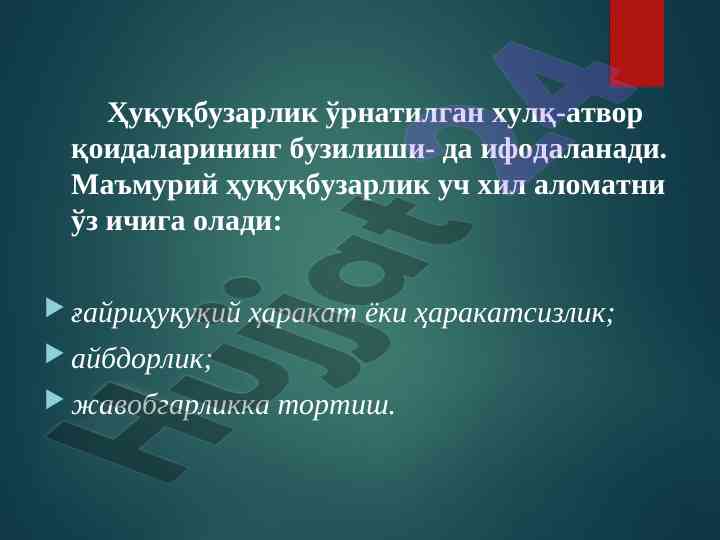 Ҳуқуқбузарлик ўрнатилган хулқ-атвор қоидаларининг бузилиши- да ифодаланади. Маъмурий ҳуқуқбузарлик уч хил аломатни ўз ичига олади:

ғайриҳуқуқий ҳаракат ёки ҳаракатсизлик;
айбдорлик;
жавобгарликка тортиш.

Hujjat 24